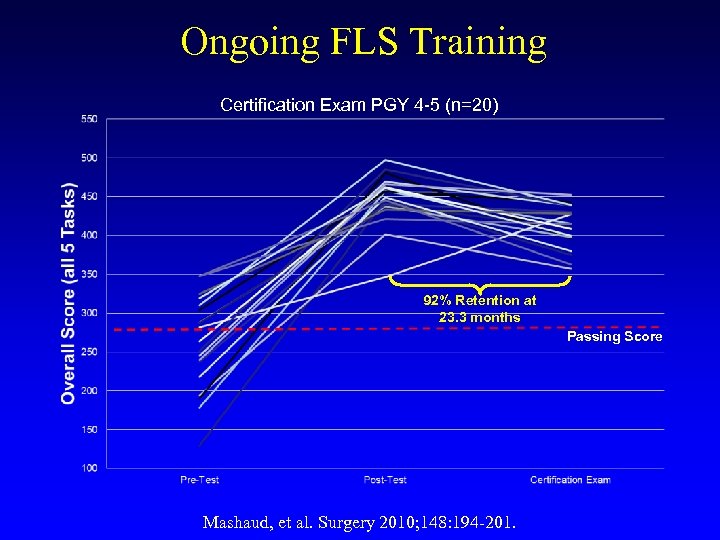 Ongoing FLS Training

Certification Exam PGY 4-5 (n=20)

Overall Score (all 5 Tasks)

550
500
450
400
350
300
250
200
150
100

92% Retention at 23.3 months

Passing Score

Pre-Test
Post-Test
Certification Exam

Mashaud, et al. Surgery 2010;148:194-201.